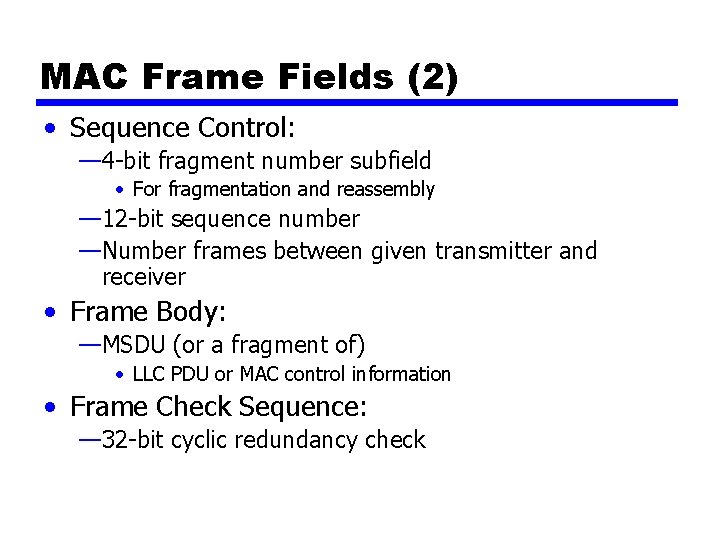 MAC Frame Fields (2)

• Sequence Control:
—4-bit fragment number subfield
• For fragmentation and reassembly
—12-bit sequence number
—Number frames between given transmitter and receiver

• Frame Body:
—MSDU (or a fragment of)
• LLC PDU or MAC control information

• Frame Check Sequence:
—32-bit cyclic redundancy check